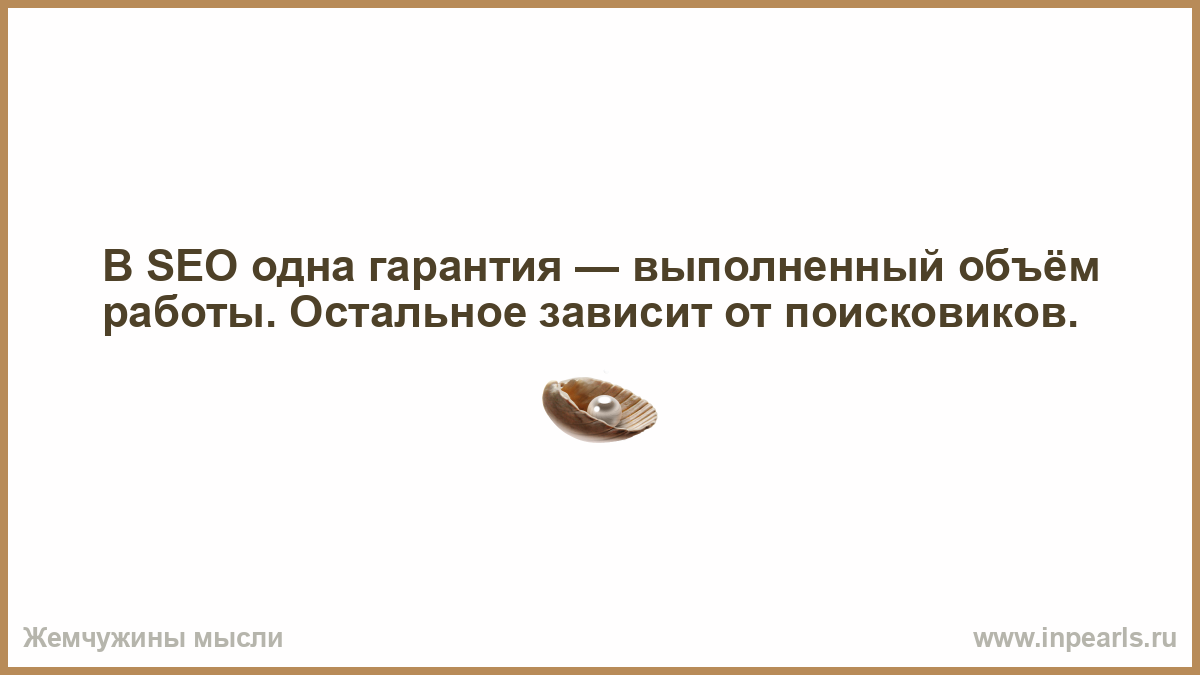 В SEO одна гарантия — выполненный объём работы. Остальное зависит от поисковиков.

Жемчужины мысли

www.inpearls.ru